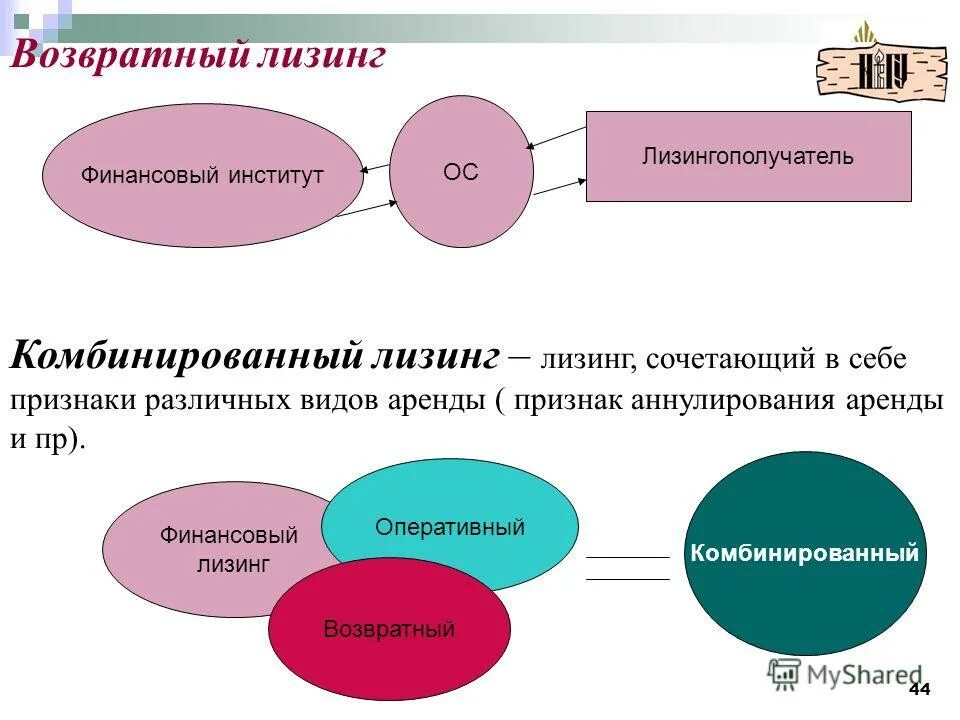 Возвратный лизинг

НГУ

Финансовый институт

ОС

Лизингополучатель

Комбинированный лизинг – лизинг, сочетающий в себе признаки различных видов аренды ( признак аннулирования аренды и пр).

Финансовый лизинг

Оперативный

Возвратный

Комбинированный

MyShared

44